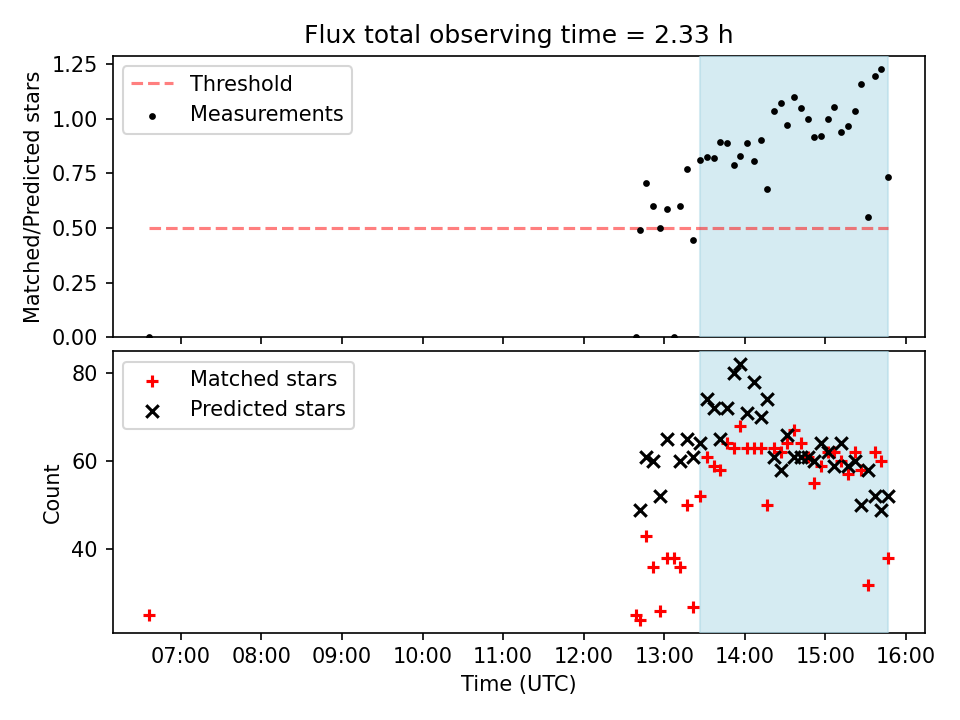 Flux total observing time = 2.33 h

Threshold
Measurements

Matched/Predicted stars

1.25
1.00
0.75
0.50
0.25
0.00

Matched stars
Predicted stars

Count

80
60
40

07:00 08:00 09:00 10:00 11:00 12:00 13:00 14:00 15:00 16:00

Time (UTC)